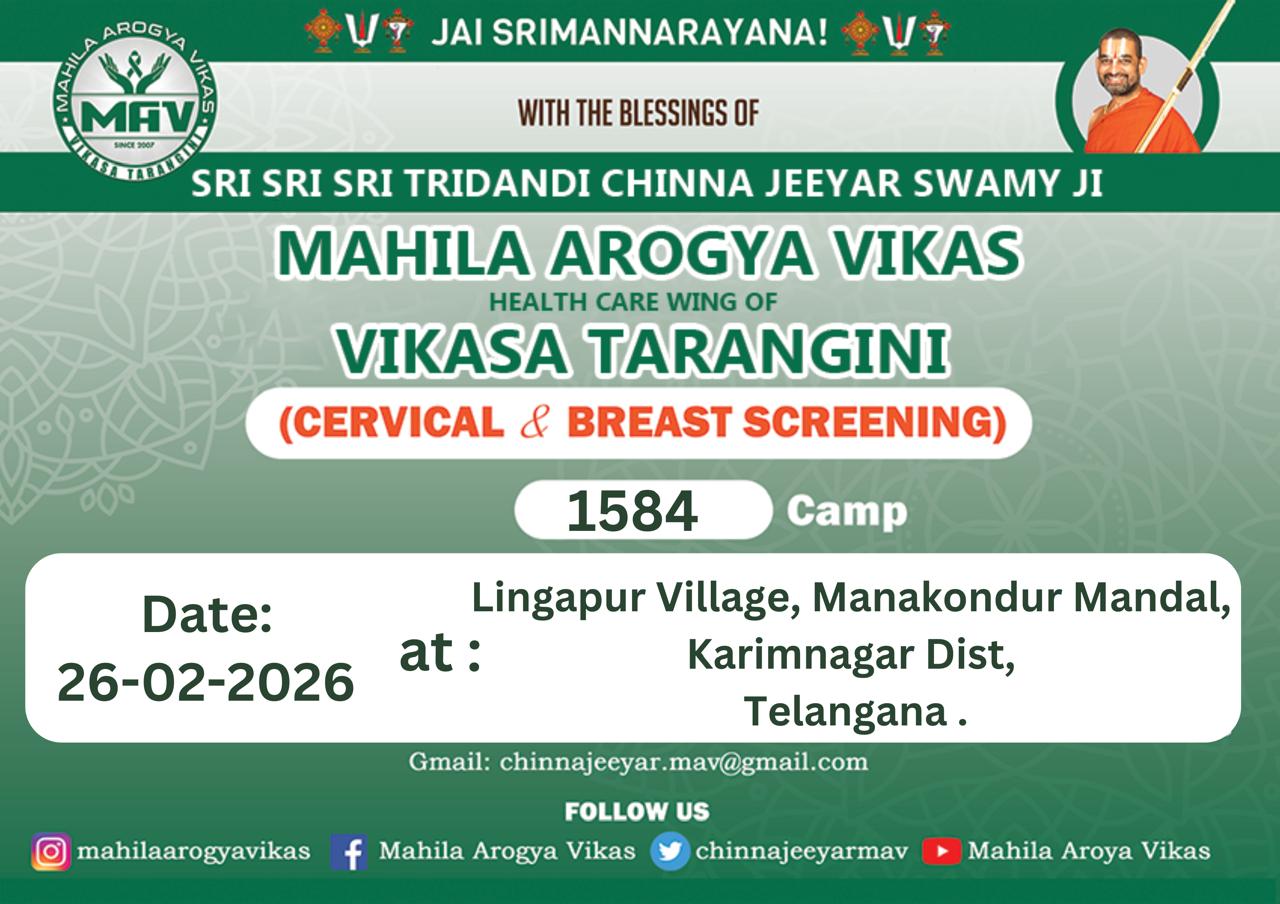 MAHILA AROGYA VIKAS
MAV
SINCE 2007
VIKASA TARANGINI

JAI SRIMANNARAYANA!

WITH THE BLESSINGS OF

SRI SRI SRI TRIDANDI CHINNA JEEYAR SWAMY JI

MAHILA AROGYA VIKAS
HEALTH CARE WING OF
VIKASA TARANGINI
(CERVICAL & BREAST SCREENING)

1584 Camp

Date:
26-02-2026

at : Lingapur Village, Manakondur Mandal, Karimnagar Dist, Telangana .

Gmail: chinnajeeyar.mav@gmail.com

FOLLOW US

mahilaarogyavikas Mahila Arogya Vikas chinnajeeyarmav Mahila Aroya Vikas